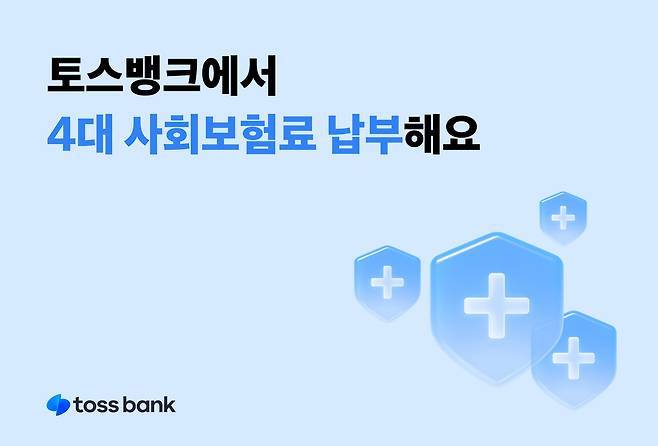 토스뱅크에서

4대 사회보험료 납부해요

toss bank